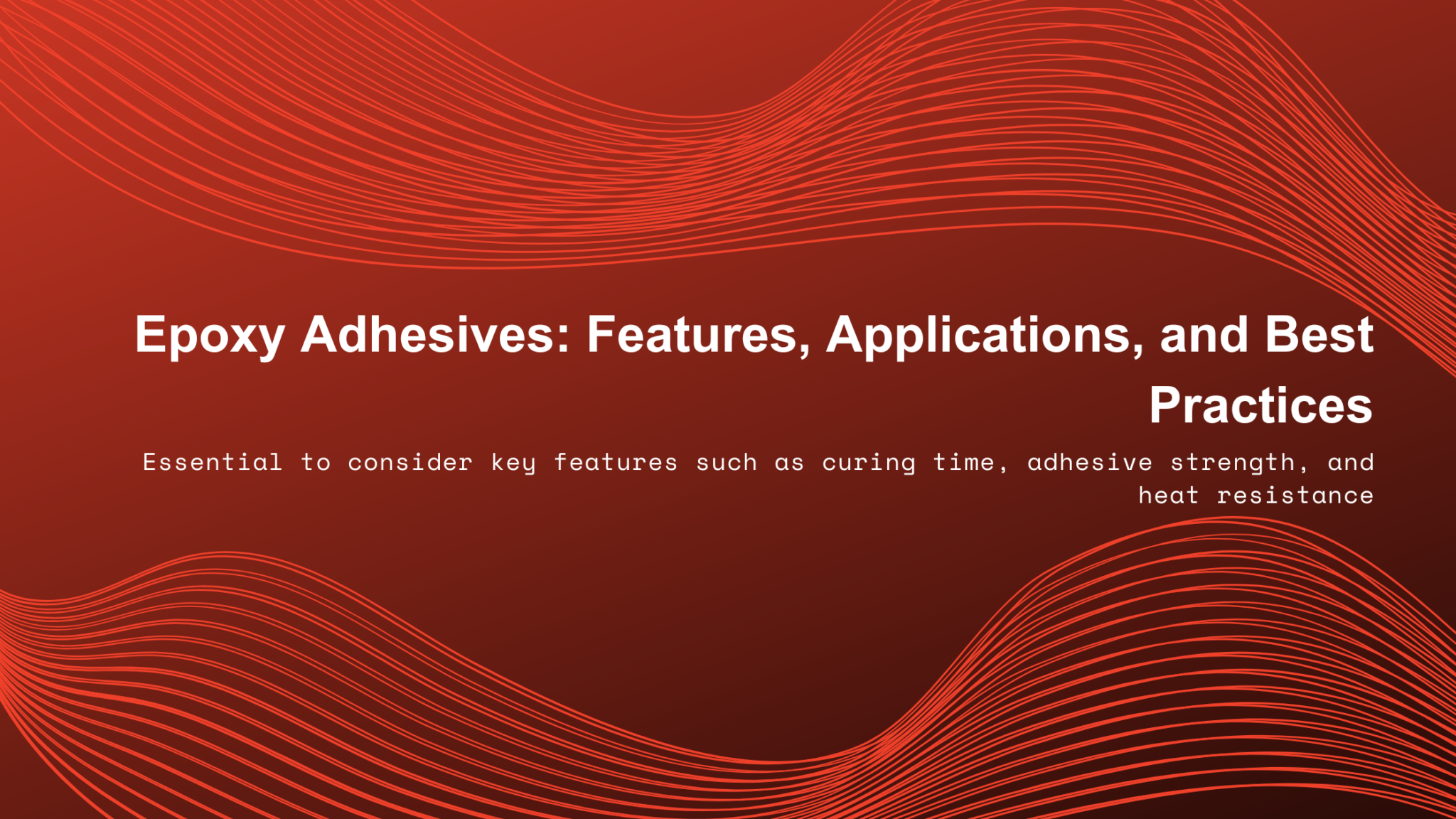 Epoxy Adhesives: Features, Applications, and Best Practices

Essential to consider key features such as curing time, adhesive strength, and heat resistance